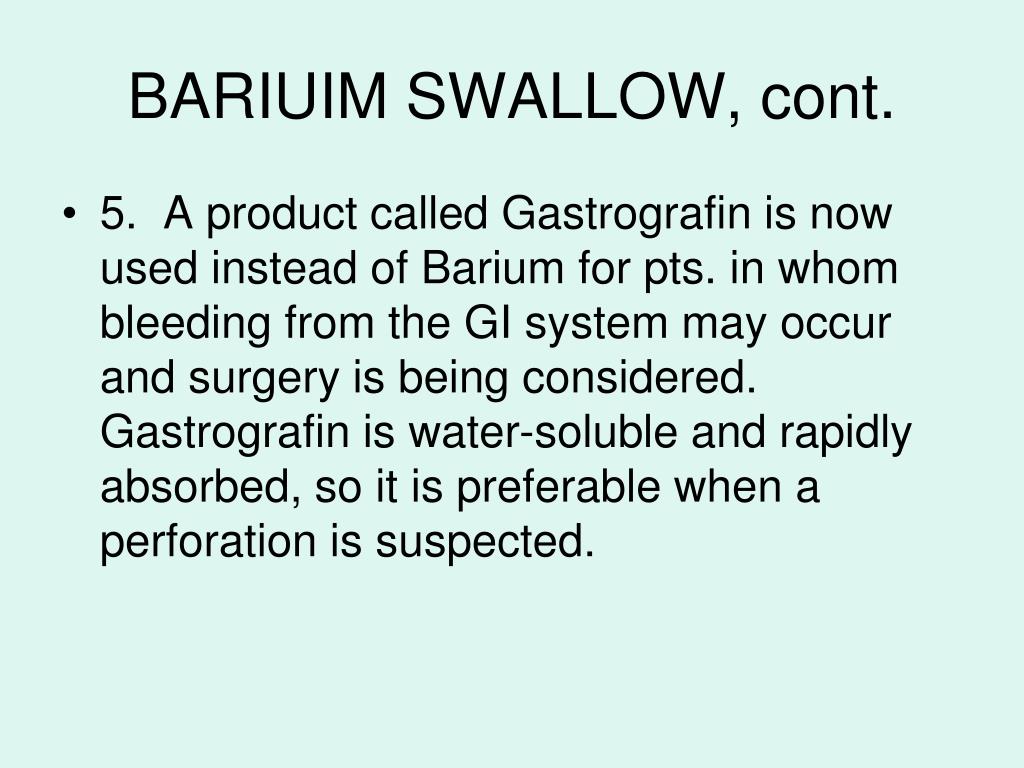 BARIUIM SWALLOW, cont.

• 5. A product called Gastrografin is now used instead of Barium for pts. in whom bleeding from the GI system may occur and surgery is being considered. Gastrografin is water-soluble and rapidly absorbed, so it is preferable when a perforation is suspected.